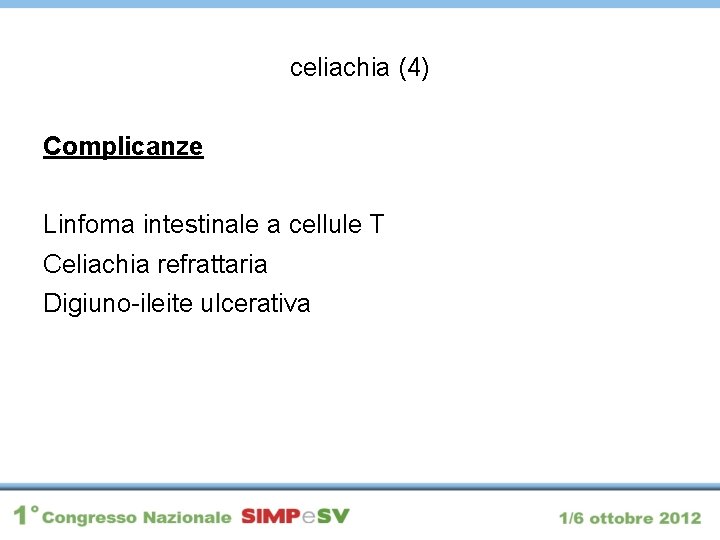 celiachia (4)

Complicanze

Linfoma intestinale a cellule T
Celiachia refrattaria
Digiuno-ileite ulcerativa

1° Congresso Nazionale SIMPeSV 1/6 ottobre 2012